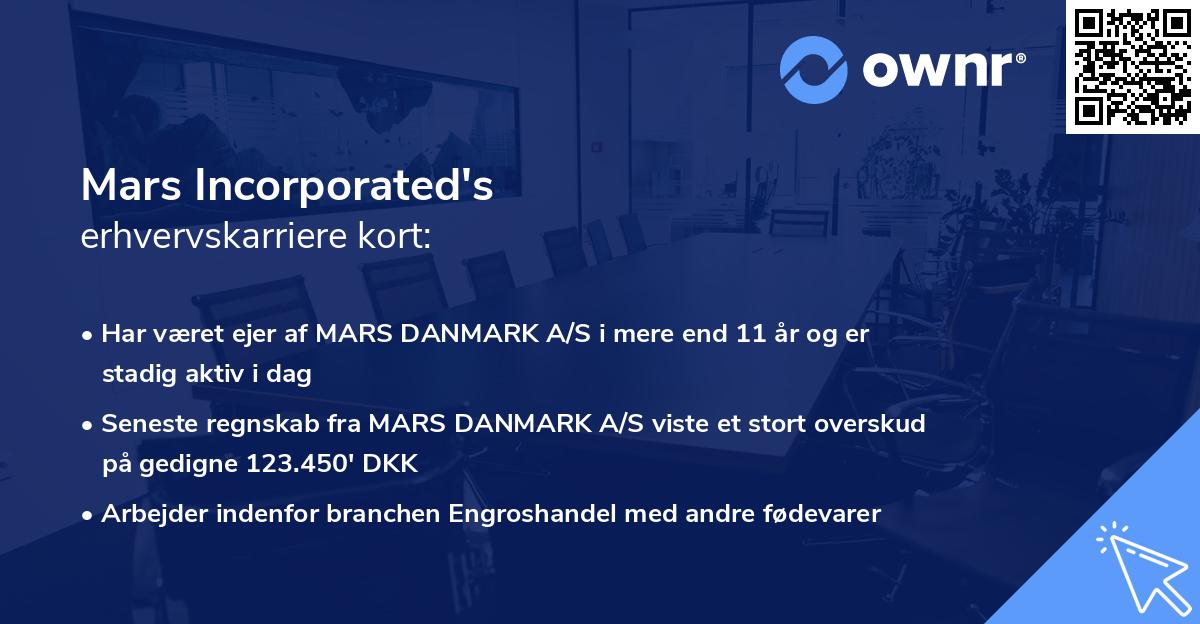 ownr®

Mars Incorporated's
erhvervskarriere kort:

• Har været ejer af MARS DANMARK A/S i mere end 11 år og er stadig aktiv i dag

• Seneste regnskab fra MARS DANMARK A/S viste et stort overskud på gedigne 123.450' DKK

• Arbejder indenfor branchen Engroshandel med andre fødevarer